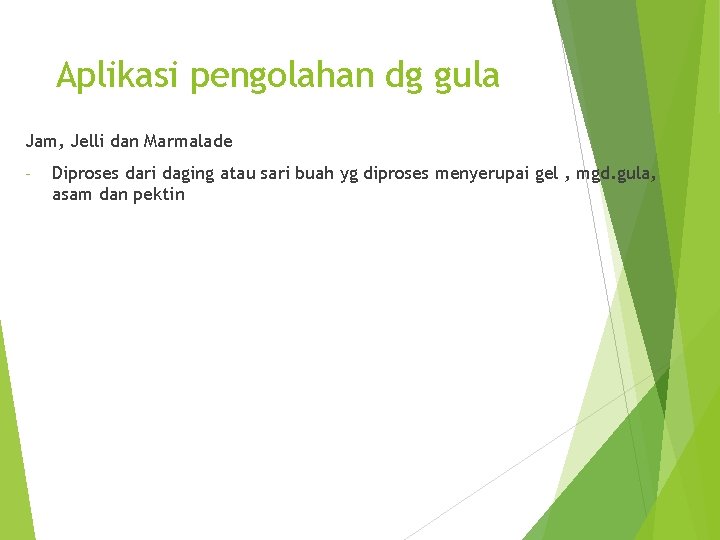 Aplikasi pengolahan dg gula

Jam, Jelli dan Marmalade

- Diproses dari daging atau sari buah yg diproses menyerupai gel , mgd.gula, asam dan pektin